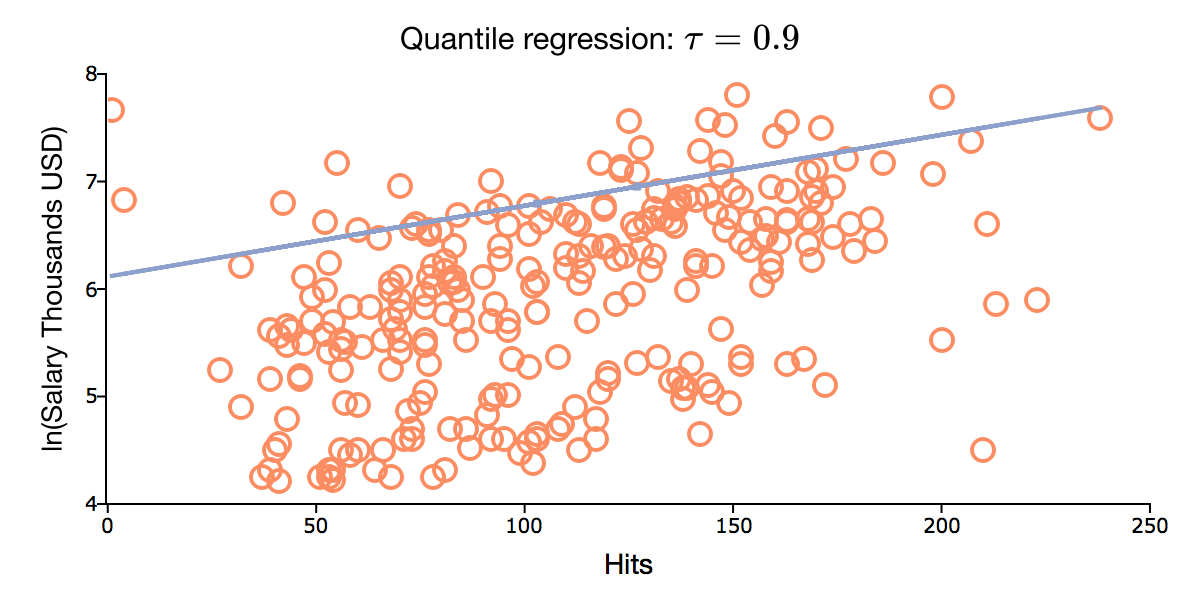 Quantile regression: $\tau = 0.9$

ln(Salary Thousands USD)

8
7
6
5
4

0
50
100
150
200
250

Hits